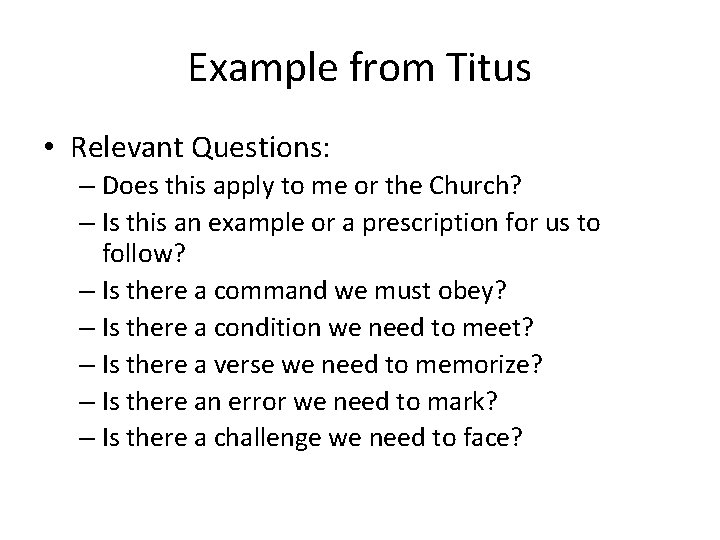 Example from Titus

• Relevant Questions:
– Does this apply to me or the Church?
– Is this an example or a prescription for us to follow?
– Is there a command we must obey?
– Is there a condition we need to meet?
– Is there a verse we need to memorize?
– Is there an error we need to mark?
– Is there a challenge we need to face?